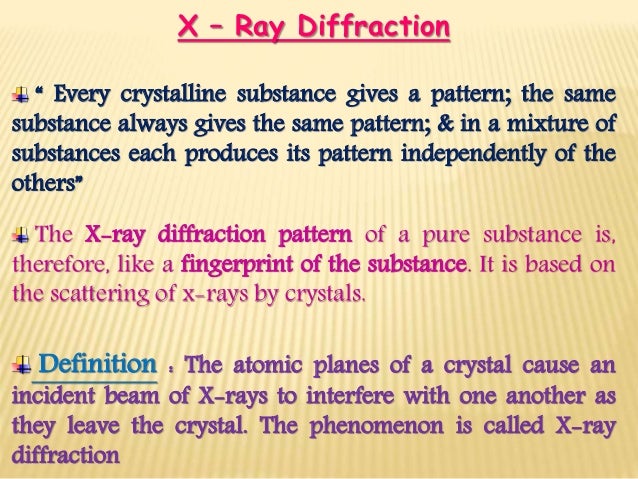 X – Ray Diffraction

“ Every crystalline substance gives a pattern; the same substance always gives the same pattern; & in a mixture of substances each produces its pattern independently of the others”

The X-ray diffraction pattern of a pure substance is, therefore, like a fingerprint of the substance. It is based on the scattering of x-rays by crystals.

Definition : The atomic planes of a crystal cause an incident beam of X-rays to interfere with one another as they leave the crystal. The phenomenon is called X-ray diffraction